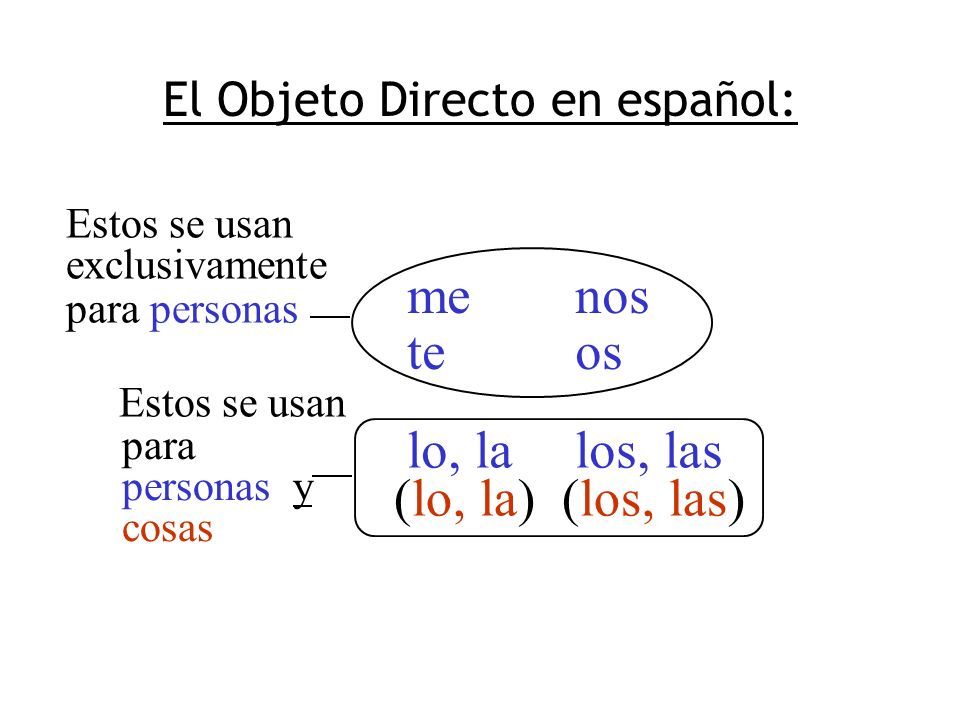 El Objeto Directo en español:

Estos se usan exclusivamente para personas

me nos
te os

Estos se usan para personas y cosas

lo, la los, las
(lo, la) (los, las)